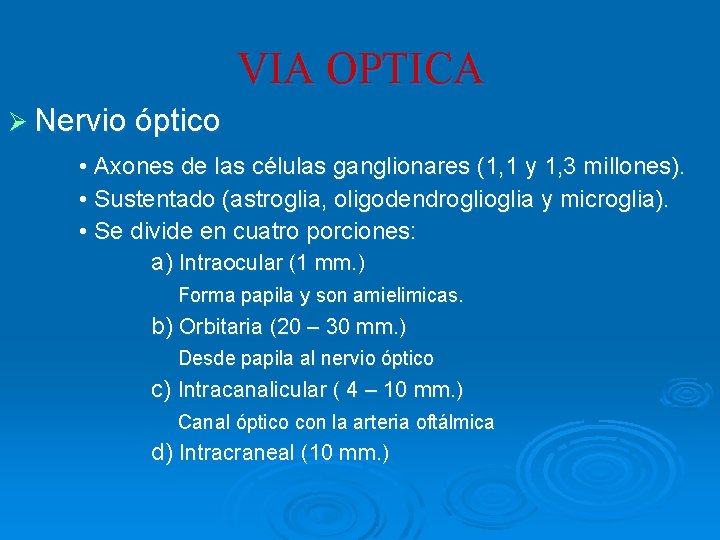 VIA OPTICA

➢ Nervio óptico

• Axones de las células ganglionares (1,1 y 1,3 millones).
• Sustentado (astroglia, oligodendroglioglia y microglia).
• Se divide en cuatro porciones:

a) Intraocular (1 mm.)
Forma papila y son amielimicas.
b) Orbitaria (20 – 30 mm.)
Desde papila al nervio óptico
c) Intracanalicular ( 4 – 10 mm.)
Canal óptico con la arteria oftálmica
d) Intracraneal (10 mm.)